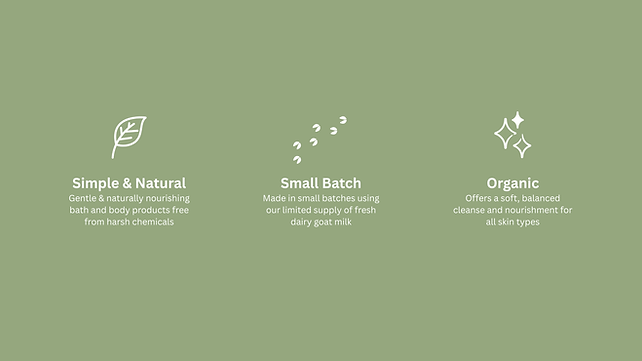 Simple & Natural
Gentle & naturally nourishing bath and body products free from harsh chemicals

Small Batch
Made in small batches using our limited supply of fresh dairy goat milk

Organic
Offers a soft, balanced cleanse and nourishment for all skin types